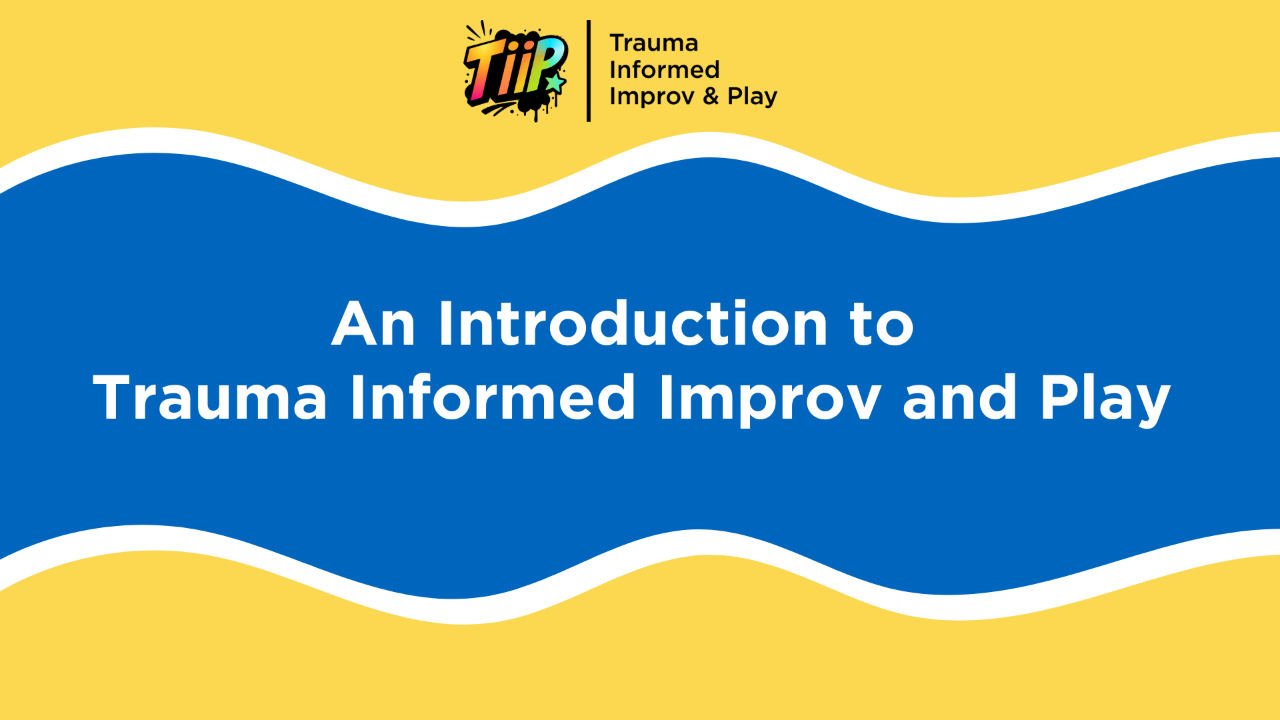 TiiP

Trauma
Informed
Improv & Play

An Introduction to
Trauma Informed Improv and Play